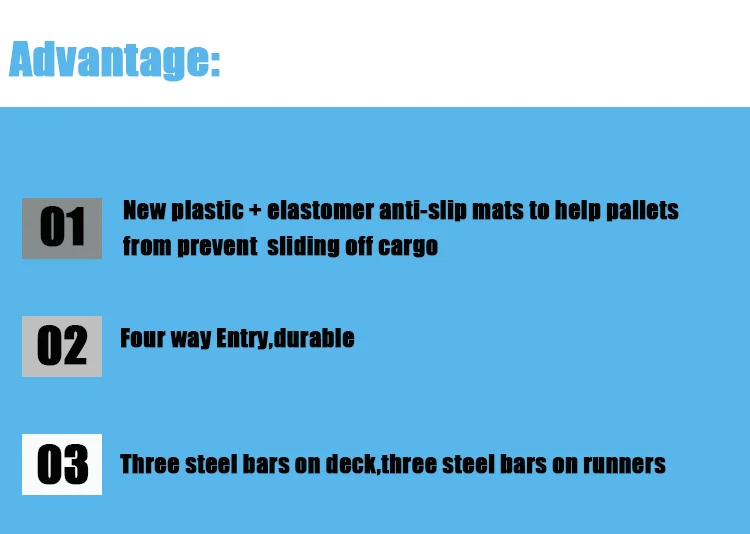 Advantage:

01 New plastic + elastomer anti-slip mats to help pallets from prevent sliding off cargo

02 Four way Entry,durable

03 Three steel bars on deck,three steel bars on runners